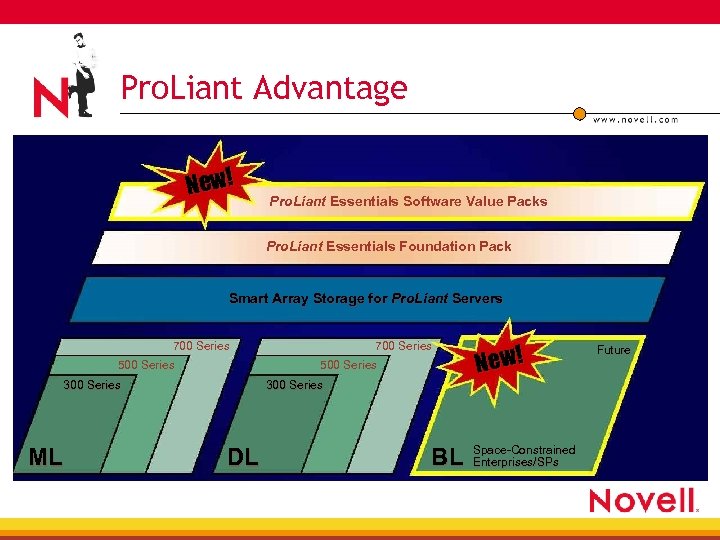 N

ProLiant Advantage

www.novell.com

New!

ProLiant Essentials Software Value Packs

ProLiant Essentials Foundation Pack

Smart Array Storage for ProLiant Servers

700 Series
500 Series
300 Series
ML

700 Series
500 Series
300 Series
DL

New!
Future
BL Space-Constrained Enterprises/SPs

Novell.